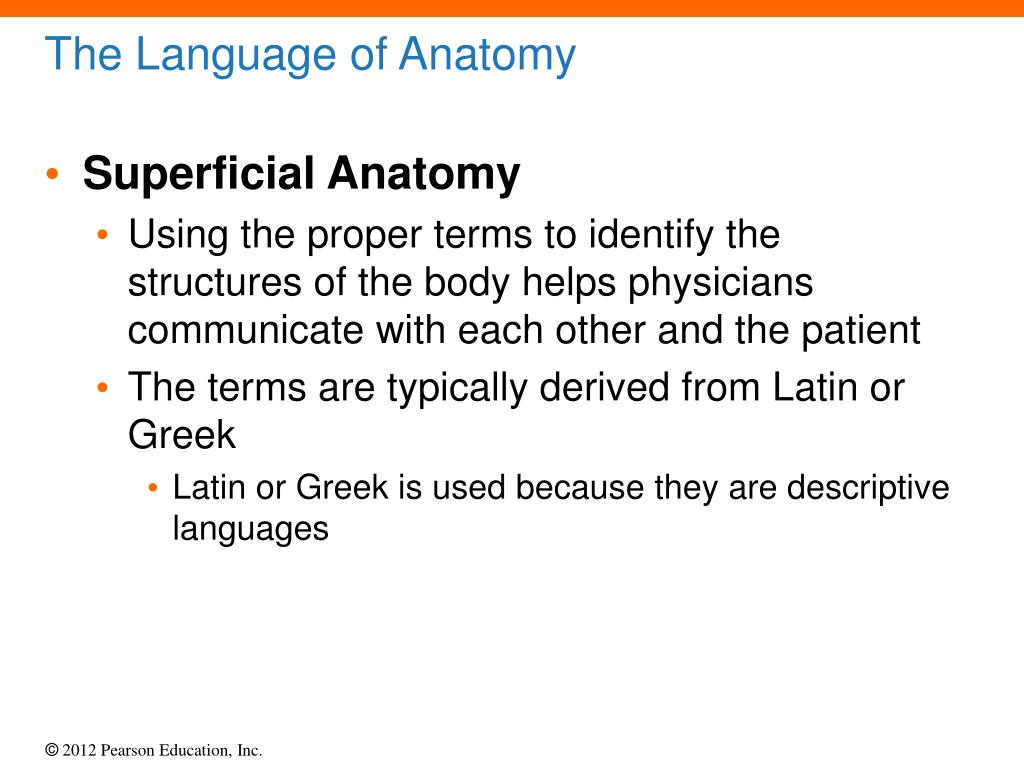 The Language of Anatomy

• Superficial Anatomy
  • Using the proper terms to identify the structures of the body helps physicians communicate with each other and the patient
  • The terms are typically derived from Latin or Greek
    • Latin or Greek is used because they are descriptive languages

© 2012 Pearson Education, Inc.